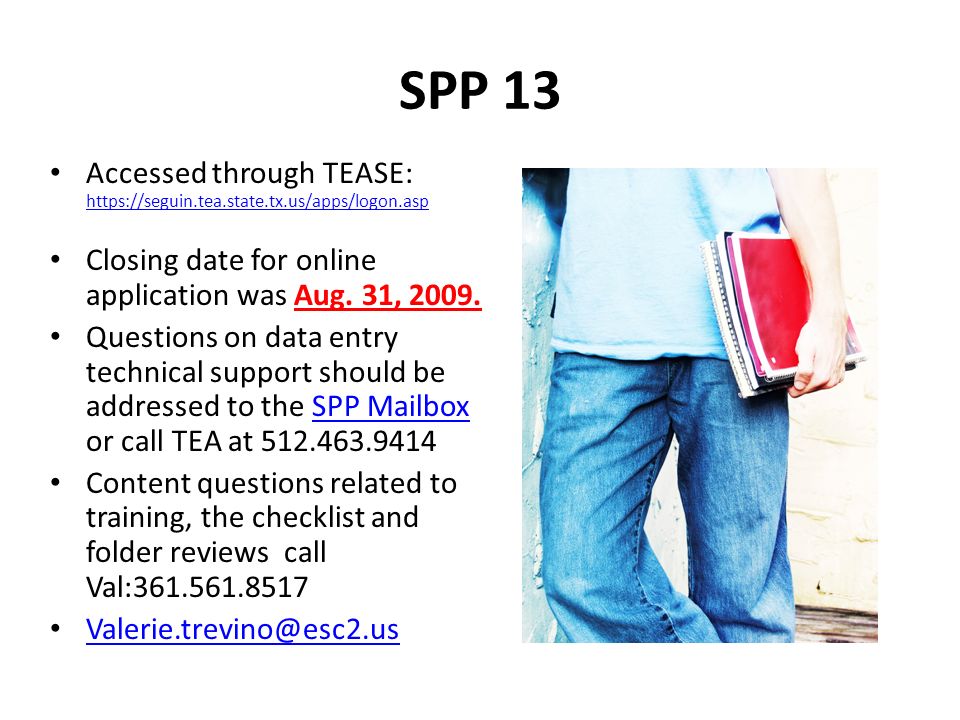 SPP 13

• Accessed through TEASE: https://seguin.tea.state.tx.us/apps/logon.asp

• Closing date for online application was Aug. 31, 2009.

• Questions on data entry technical support should be addressed to the SPP Mailbox or call TEA at 512.463.9414

• Content questions related to training, the checklist and folder reviews call Val:361.561.8517

• Valerie.trevino@esc2.us